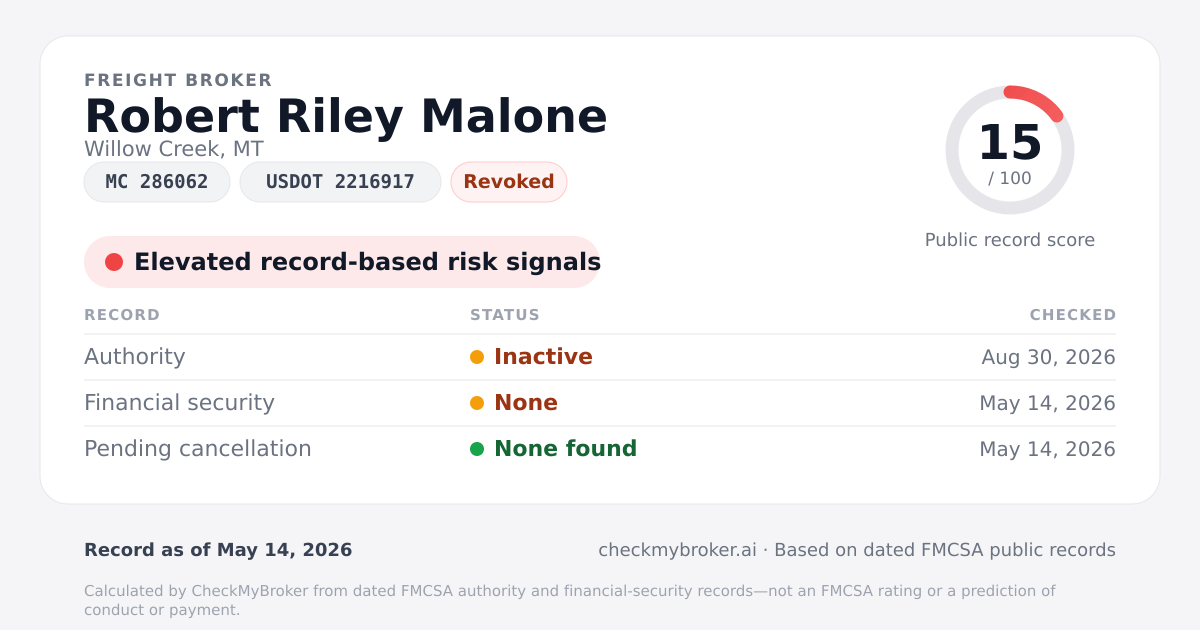 FREIGHT BROKER
Robert Riley Malone
Willow Creek, MT
MC 286062
USDOT 2216917
Revoked

15
/ 100
Public record score

Elevated record-based risk signals

| RECORD | STATUS | CHECKED |
|---|---|---|
| Authority | Inactive | Aug 30, 2026 |
| Financial security | None | May 14, 2026 |
| Pending cancellation | None found | May 14, 2026 |

Record as of May 14, 2026

checkmybroker.ai · Based on dated FMCSA public records

Calculated by CheckMyBroker from dated FMCSA authority and financial-security records—not an FMCSA rating or a prediction of conduct or payment.